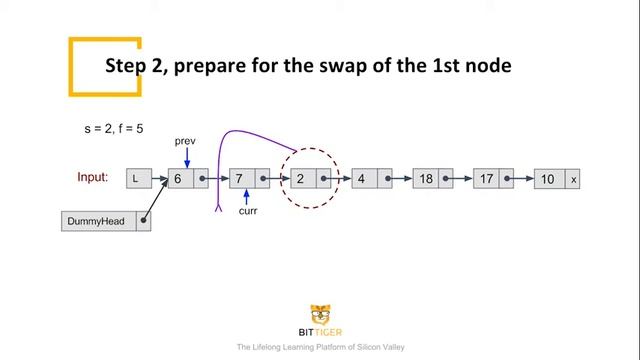 Step 2, prepare for the swap of the 1st node

s = 2, f = 5

prev

Input: L 6 7 2 4 18 17 10 x

curr

DummyHead

BITTIGER

The Lifelong Learning Platform of Silicon Valley